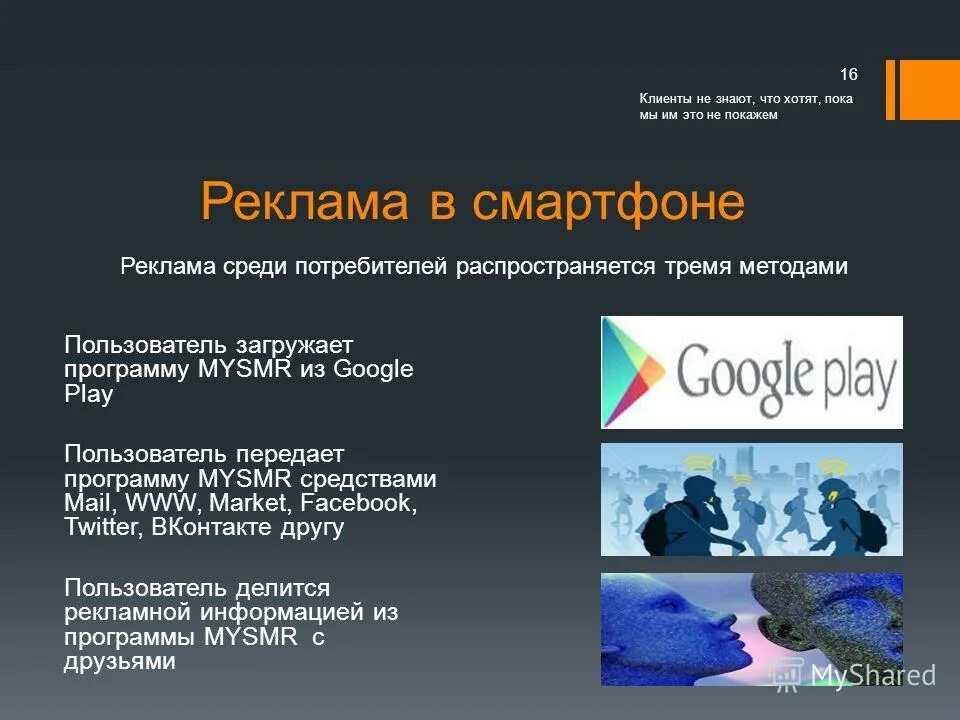 16

Клиенты не знают, что хотят, пока мы им это не покажем

Реклама в смартфоне

Реклама среди потребителей распространяется тремя методами

Пользователь загружает программу MYSMR из Google Play

Пользователь передает программу MYSMR средствами Mail, WWW, Market, Facebook, Twitter, ВКонтакте другу

Пользователь делится рекламной информацией из программы MYSMR с друзьями

Google play

MyShared